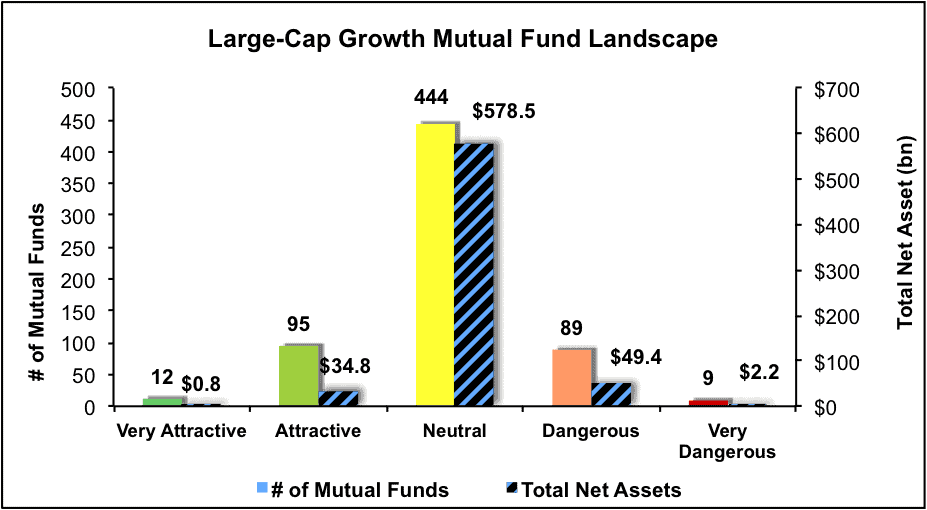 Large-Cap Growth Mutual Fund Landscape

# of Mutual Funds

500
450
400
350
300
250
200
150
100
50
0

Total Net Asset (bn)

$700
$600
$500
$400
$300
$200
$100
$0

12 $0.8
95 $34.8
444 $578.5
89 $49.4
9 $2.2

Very Attractive
Attractive
Neutral
Dangerous
Very Dangerous

# of Mutual Funds
Total Net Assets